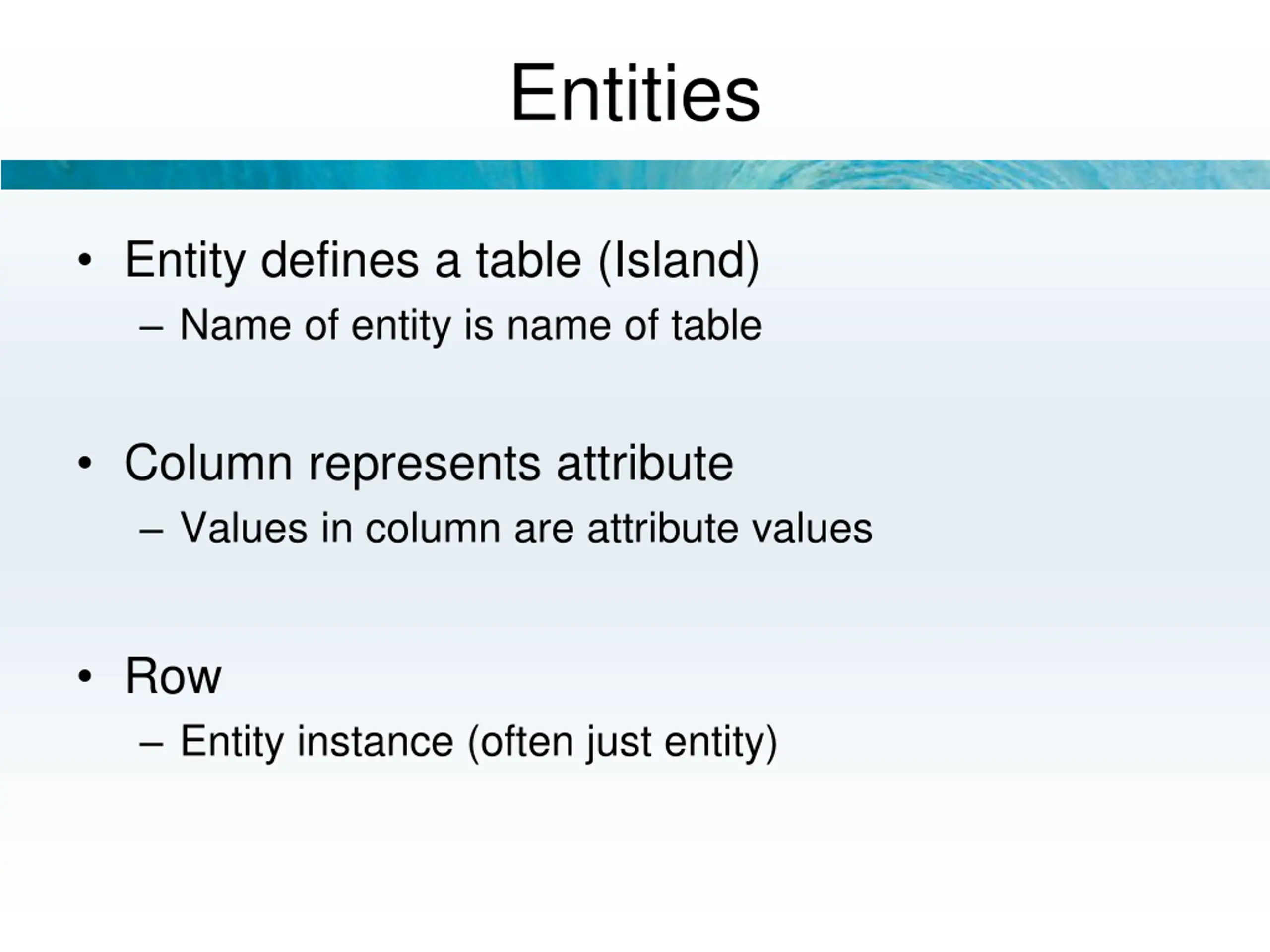 Entities

• Entity defines a table (Island)
– Name of entity is name of table

• Column represents attribute
– Values in column are attribute values

• Row
– Entity instance (often just entity)